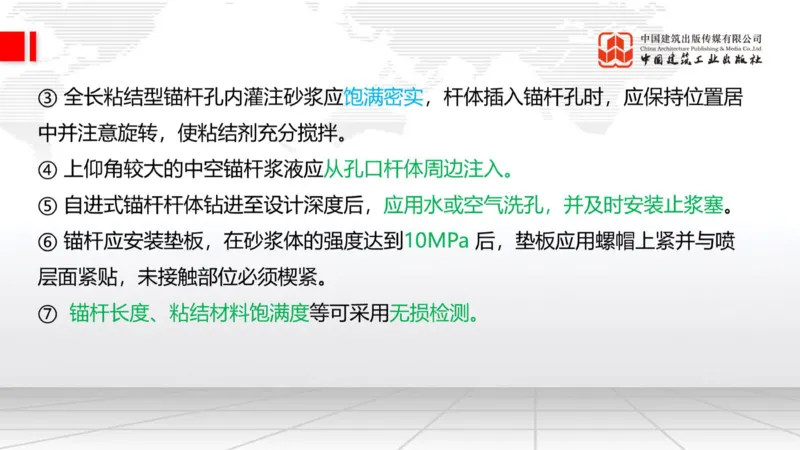 中国建筑出版传媒有限公司
China Architecture Publishing & Media Co.,Ltd
中国建筑工业出版社

③ 全长粘结型锚杆孔内灌注砂浆应饱满密实，杆体插入锚杆孔时，应保持位置居中并注意旋转，使粘结剂充分搅拌。

④ 上仰角较大的中空锚杆浆液应从孔口杆体周边注入。

⑤ 自进式锚杆杆体钻进至设计深度后，应用水或空气洗孔，并及时安装止浆塞。

⑥ 锚杆应安装垫板，在砂浆体的强度达到10MPa 后，垫板应用螺帽上紧并与喷层面紧贴，未接触部位必须楔紧。

⑦ 锚杆长度、粘结材料饱满度等可采用无损检测。